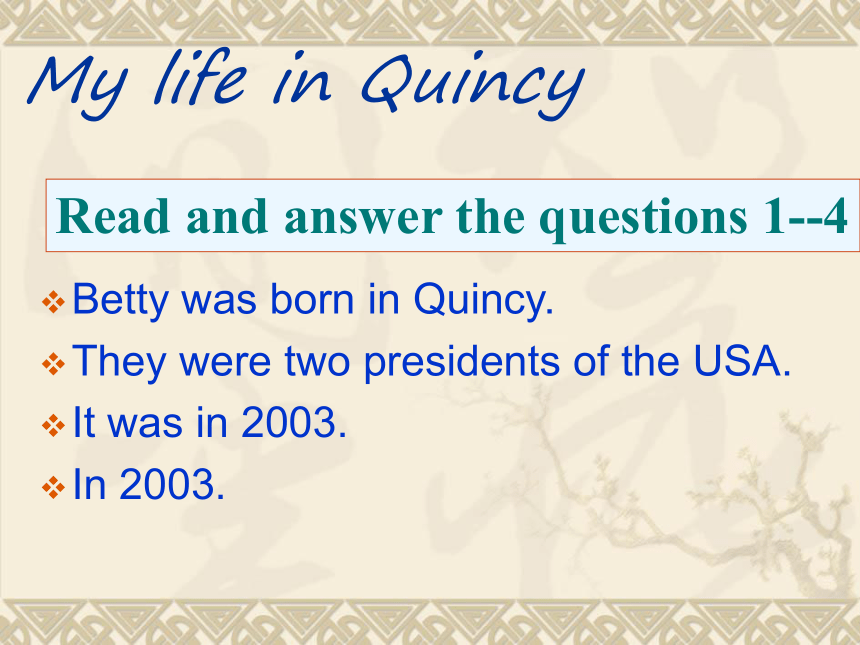 My life in Quincy

Read and answer the questions 1--4

❖ Betty was born in Quincy.
❖ They were two presidents of the USA.
❖ It was in 2003.
❖ In 2003.